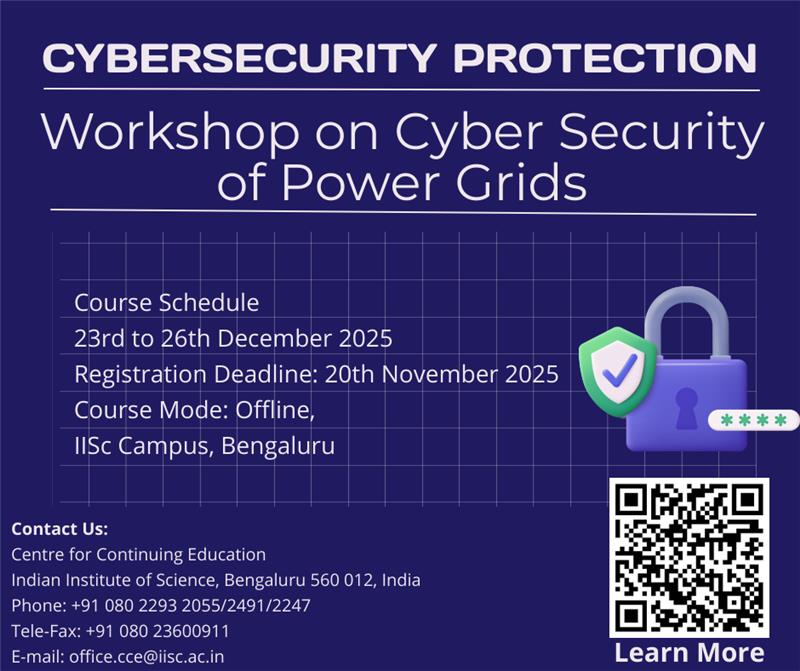 CYBERSECURITY PROTECTION

Workshop on Cyber Security of Power Grids

Course Schedule
23rd to 26th December 2025
Registration Deadline: 20th November 2025
Course Mode: Offline,
IISc Campus, Bengaluru

****

Contact Us:
Centre for Continuing Education
Indian Institute of Science, Bengaluru 560 012, India
Phone: +91 080 2293 2055/2491/2247
Tele-Fax: +91 080 23600911
E-mail: office.cce@iisc.ac.in

Learn More